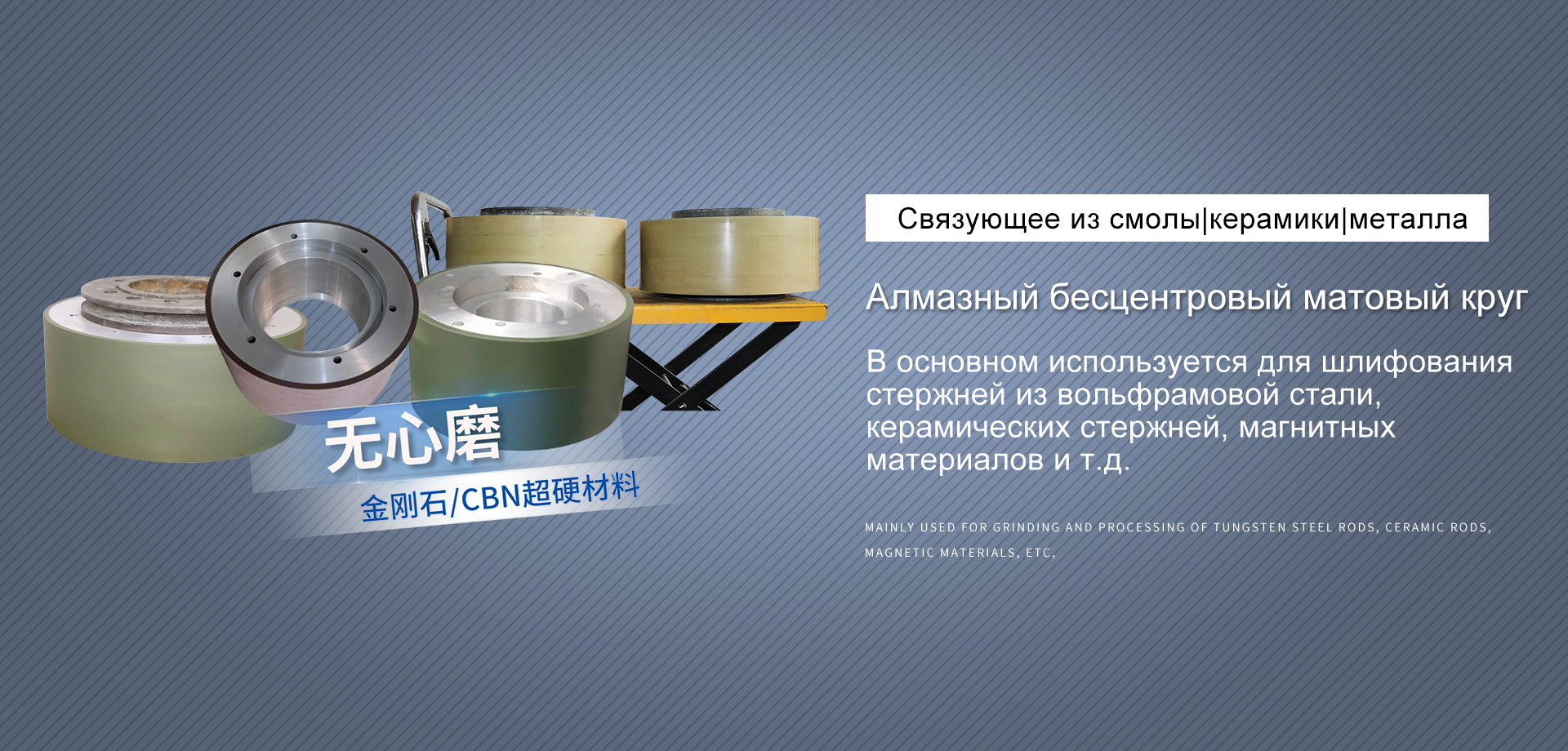 无心磨
金刚石/CBN超硬材料

Связующее из смолы|керамики|металла

Алмазный бесцентровый матовый круг

В основном используется для шлифования стержней из вольфрамовой стали, керамических стержней, магнитных материалов и т.д.

MAINLY USED FOR GRINDING AND PROCESSING OF TUNGSTEN STEEL RODS, CERAMIC RODS, MAGNETIC MATERIALS, ETC,